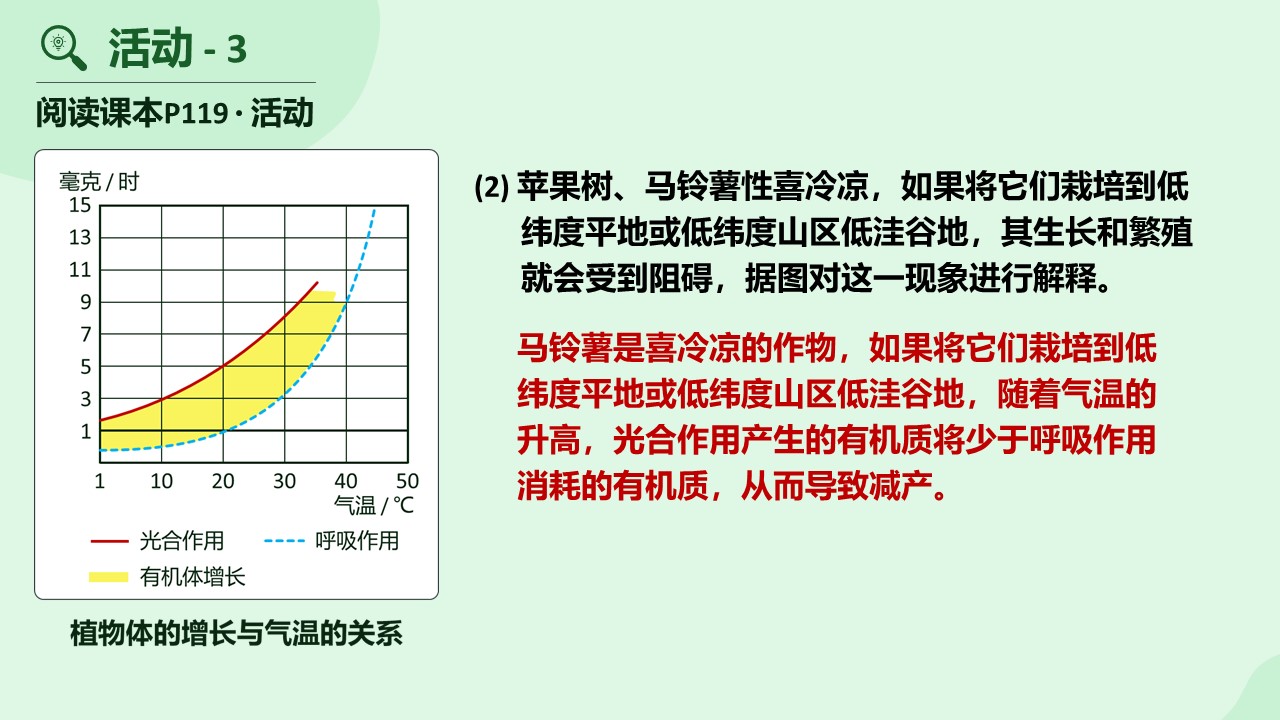 活动 - 3

阅读课本P119 · 活动

毫克 / 时
15
13
11
9
7
5
3
1
1 10 20 30 40 50
气温 / ℃

光合作用
呼吸作用
有机体增长

植物体的增长与气温的关系

(2) 苹果树、马铃薯性喜冷凉，如果将它们栽培到低纬度平地或低纬度山区低洼谷地，其生长和繁殖就会受到阻碍，据图对这一现象进行解释。

马铃薯是喜冷凉的作物，如果将它们栽培到低纬度平地或低纬度山区低洼谷地，随着气温的升高，光合作用产生的有机质将少于呼吸作用消耗的有机质，从而导致减产。